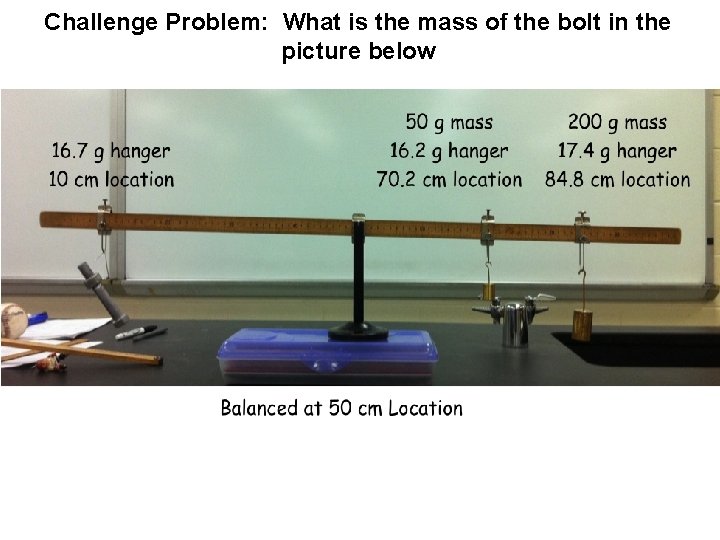 Challenge Problem: What is the mass of the bolt in the picture below

16.7 g hanger
10 cm location

50 g mass
16.2 g hanger
70.2 cm location

200 g mass
17.4 g hanger
84.8 cm location

Balanced at 50 cm Location